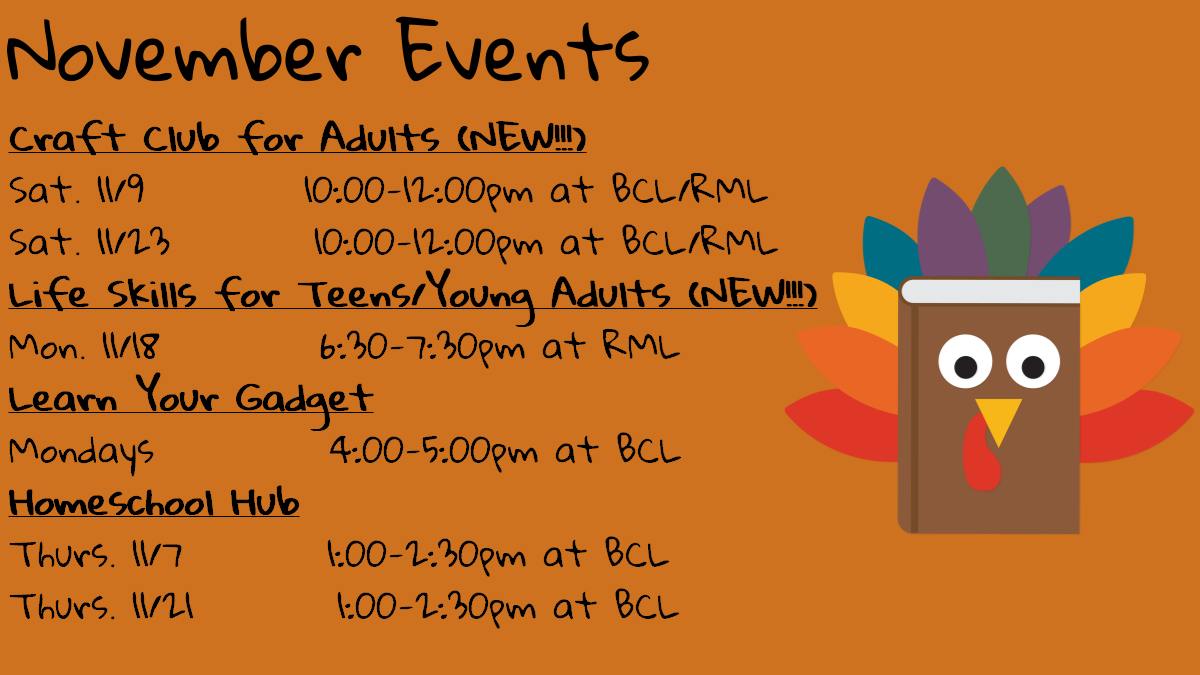 November Events

Craft Club for Adults (NEW!!!)

Sat. 11/9 10:00-12:00pm at BCL/RML

Sat. 11/23 10:00-12:00pm at BCL/RML

Life Skills for Teens/Young Adults (NEW!!!)

Mon. 11/18 6:30-7:30pm at RML

Learn Your Gadget

Mondays 4:00-5:00pm at BCL

Homeschool Hub

Thurs. 11/7 1:00-2:30pm at BCL

Thurs. 11/21 1:00-2:30pm at BCL